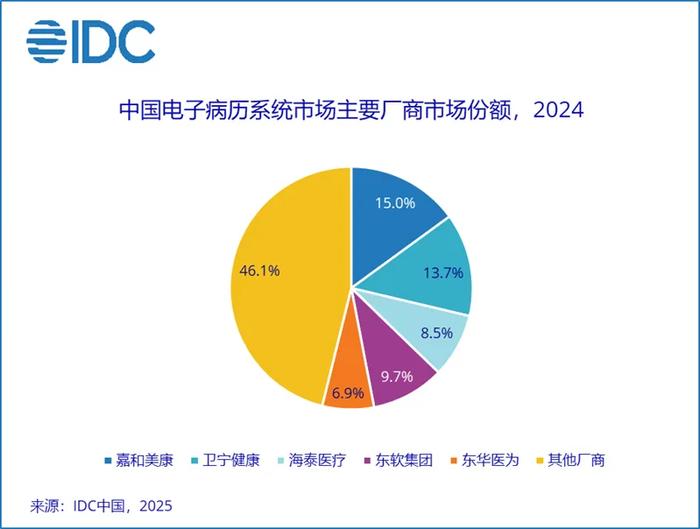 IDC

中国电子病历系统市场主要厂商市场份额，2024

15.0%
13.7%
8.5%
9.7%
6.9%
46.1%

嘉和美康 卫宁健康 海泰医疗 东软集团 东华医为 其他厂商

来源：IDC中国，2025